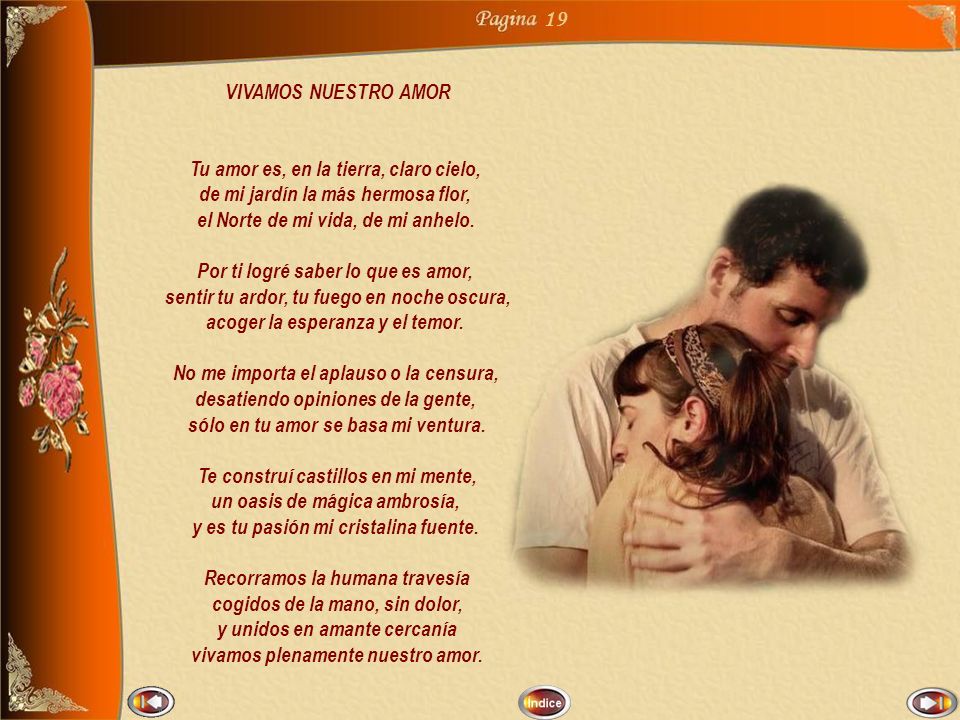 Pagina 19

VIVAMOS NUESTRO AMOR

Tu amor es, en la tierra, claro cielo,
de mi jardín la más hermosa flor,
el Norte de mi vida, de mi anhelo.

Por ti logré saber lo que es amor,
sentir tu ardor, tu fuego en noche oscura,
acoger la esperanza y el temor.

No me importa el aplauso o la censura,
desatiendo opiniones de la gente,
sólo en tu amor se basa mi ventura.

Te construí castillos en mi mente,
un oasis de mágica ambrosía,
y es tu pasión mi cristalina fuente.

Recorramos la humana travesía
cogidos de la mano, sin dolor,
y unidos en amante cercanía
vivamos plenamente nuestro amor.

Indice